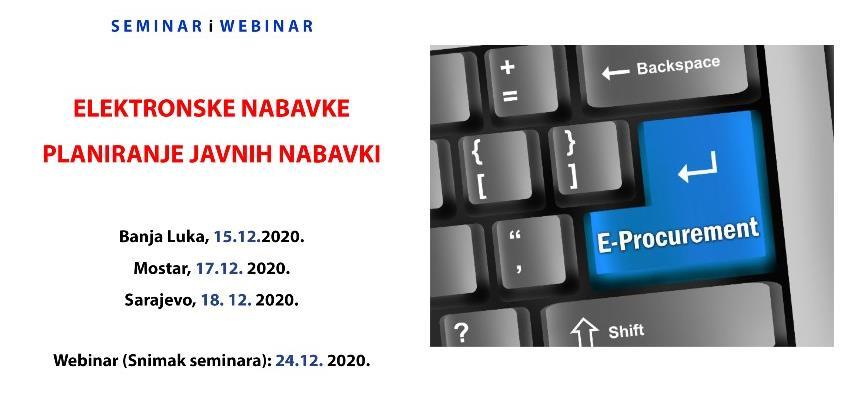 SEMINAR i WEBINAR

ELEKTRONSKE NABAVKE
PLANIRANJE JAVNIH NABAVKI

Banja Luka, 15.12.2020.
Mostar, 17.12. 2020.
Sarajevo, 18. 12. 2020.

Webinar (Snimak seminara): 24.12. 2020.

+
=
← Backspace
{
[
}
]
E-Procurement
"
,
?
Shift